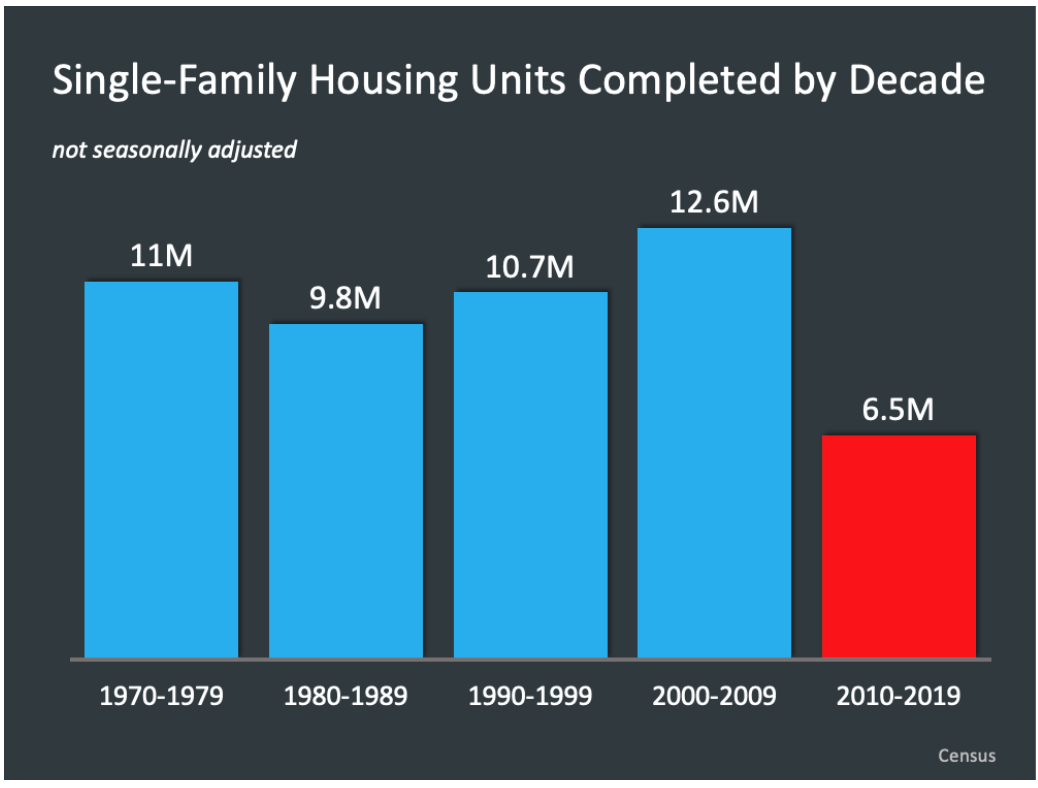 Single-Family Housing Units Completed by Decade

not seasonally adjusted

11M
9.8M
10.7M
12.6M
6.5M

1970-1979
1980-1989
1990-1999
2000-2009
2010-2019

Census